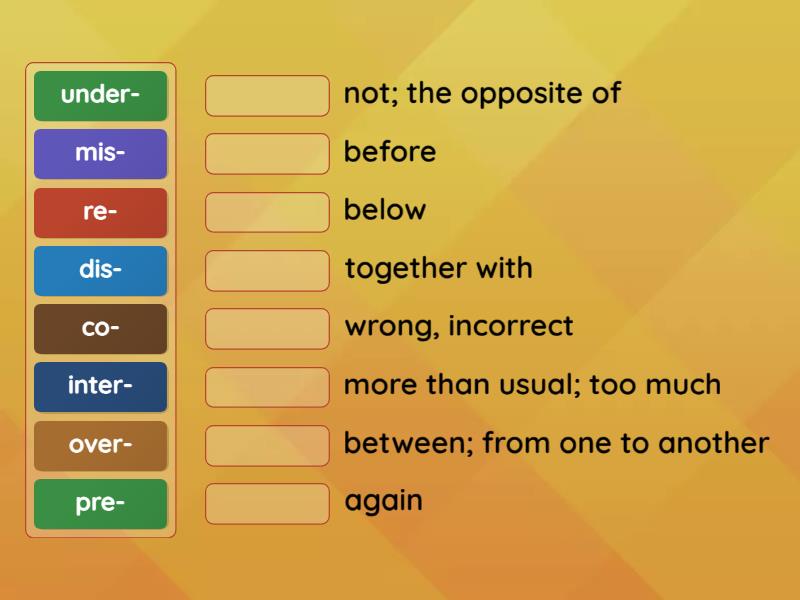 under-
mis-
re-
dis-
co-
inter-
over-
pre-

not; the opposite of
before
below
together with
wrong, incorrect
more than usual; too much
between; from one to another
again